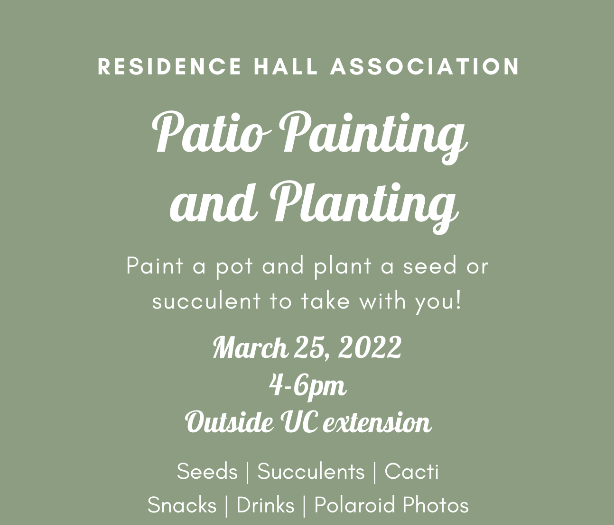 RESIDENCE HALL ASSOCIATION

Patio Painting and Planting

Paint a pot and plant a seed or succulent to take with you!

March 25, 2022
4-6pm
Outside UC extension

Seeds | Succulents | Cacti
Snacks | Drinks | Polaroid Photos